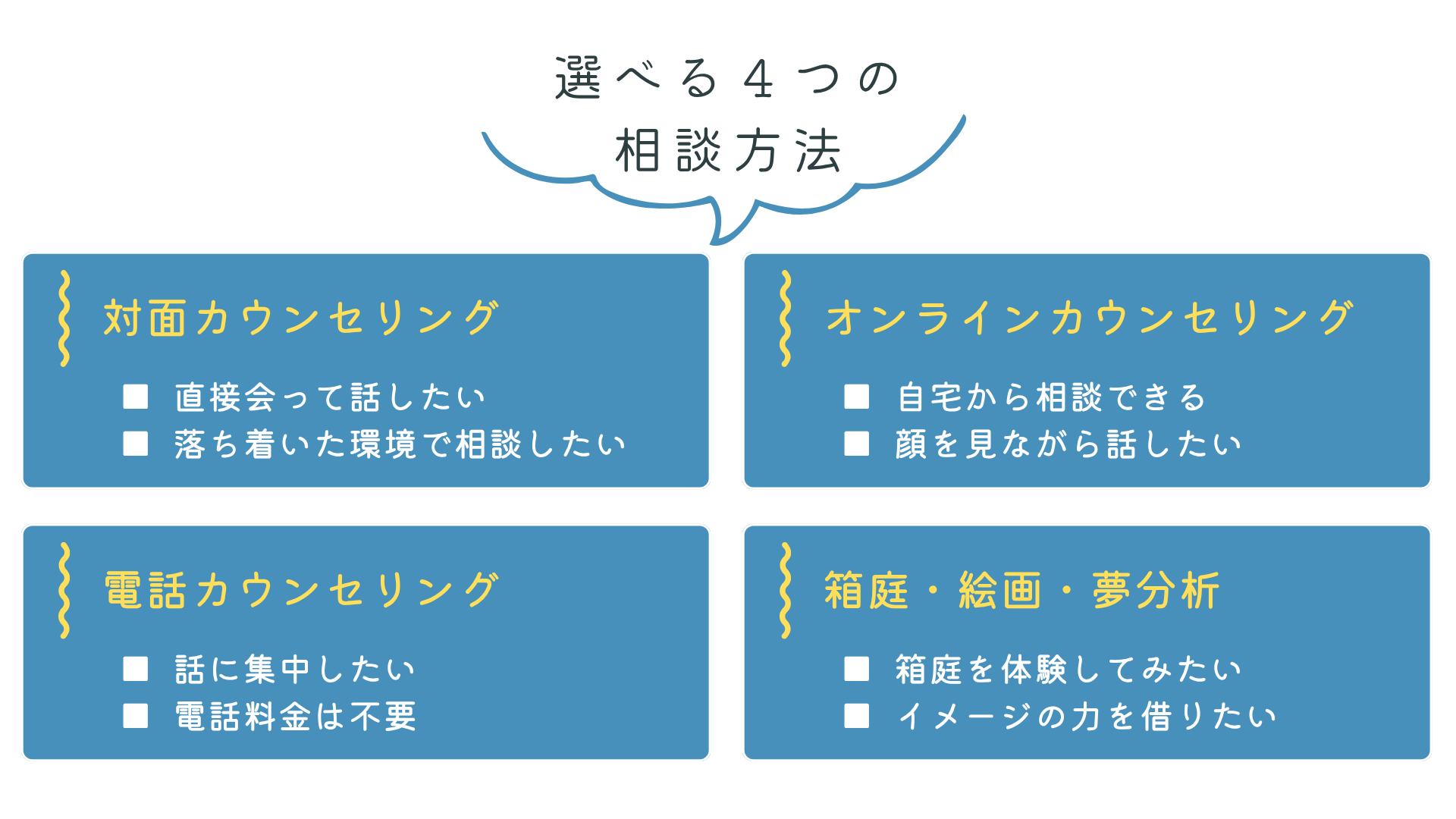 選べる４つの
相談方法

対面カウンセリング
■ 直接会って話したい
■ 落ち着いた環境で相談したい

オンラインカウンセリング
■ 自宅から相談できる
■ 顔を見ながら話したい

電話カウンセリング
■ 話に集中したい
■ 電話料金は不要

箱庭・絵画・夢分析
■ 箱庭を体験してみたい
■ イメージの力を借りたい